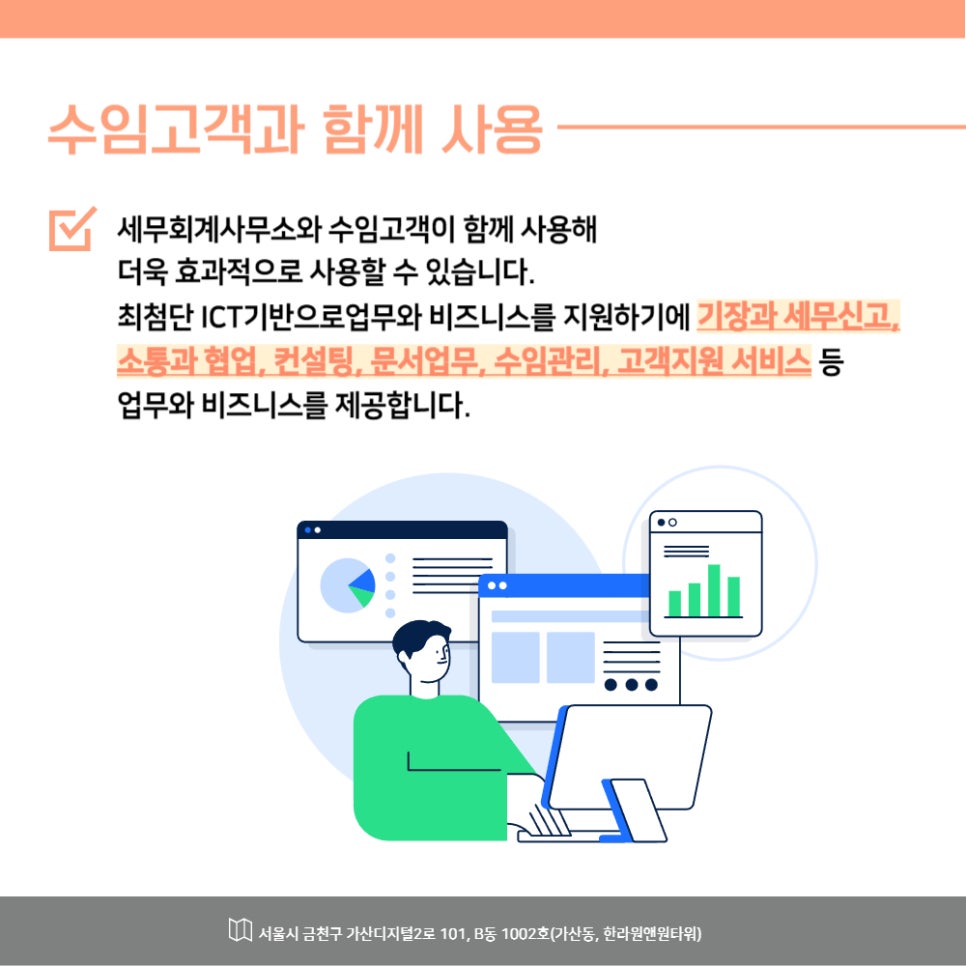 수임고객과 함께 사용

세무회계사무소와 수임고객이 함께 사용해
더욱 효과적으로 사용할 수 있습니다.
최첨단 ICT기반으로업무와 비즈니스를 지원하기에 기장과 세무신고, 소통과 협업, 컨설팅, 문서업무, 수임관리, 고객지원 서비스 등
업무와 비즈니스를 제공합니다.

서울시 금천구 가산디지털2로 101, B동 1002호(가산동, 한라원앤원타워)